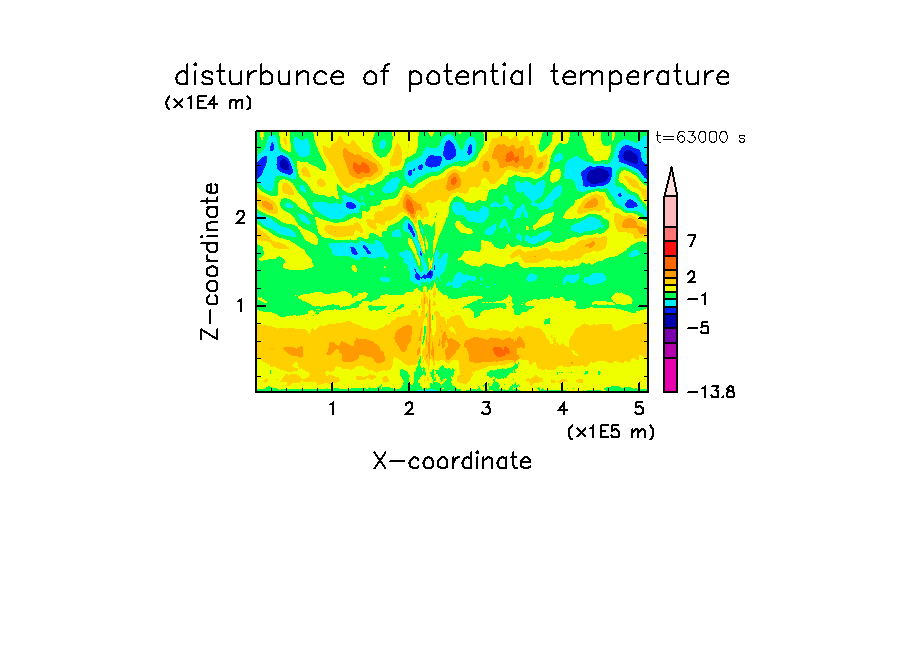 disturbunce of potential temperature

(x1E4 m)

t=63000 s

Z-coordinate

2

1

7

2

−1

−5

−13.8

1 2 3 4 5

(x1E5 m)

X-coordinate